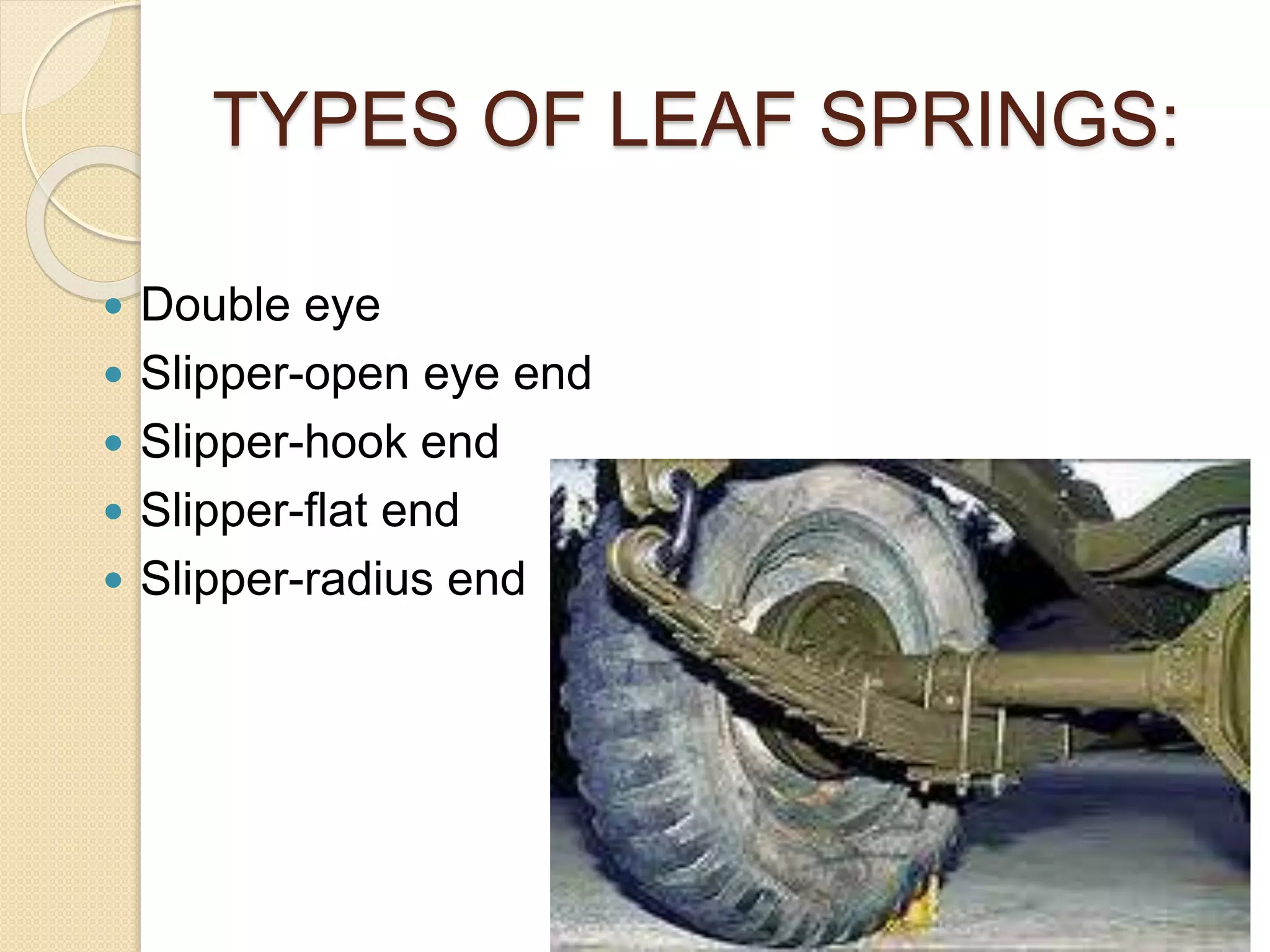 TYPES OF LEAF SPRINGS:

- Double eye
- Slipper-open eye end
- Slipper-hook end
- Slipper-flat end
- Slipper-radius end